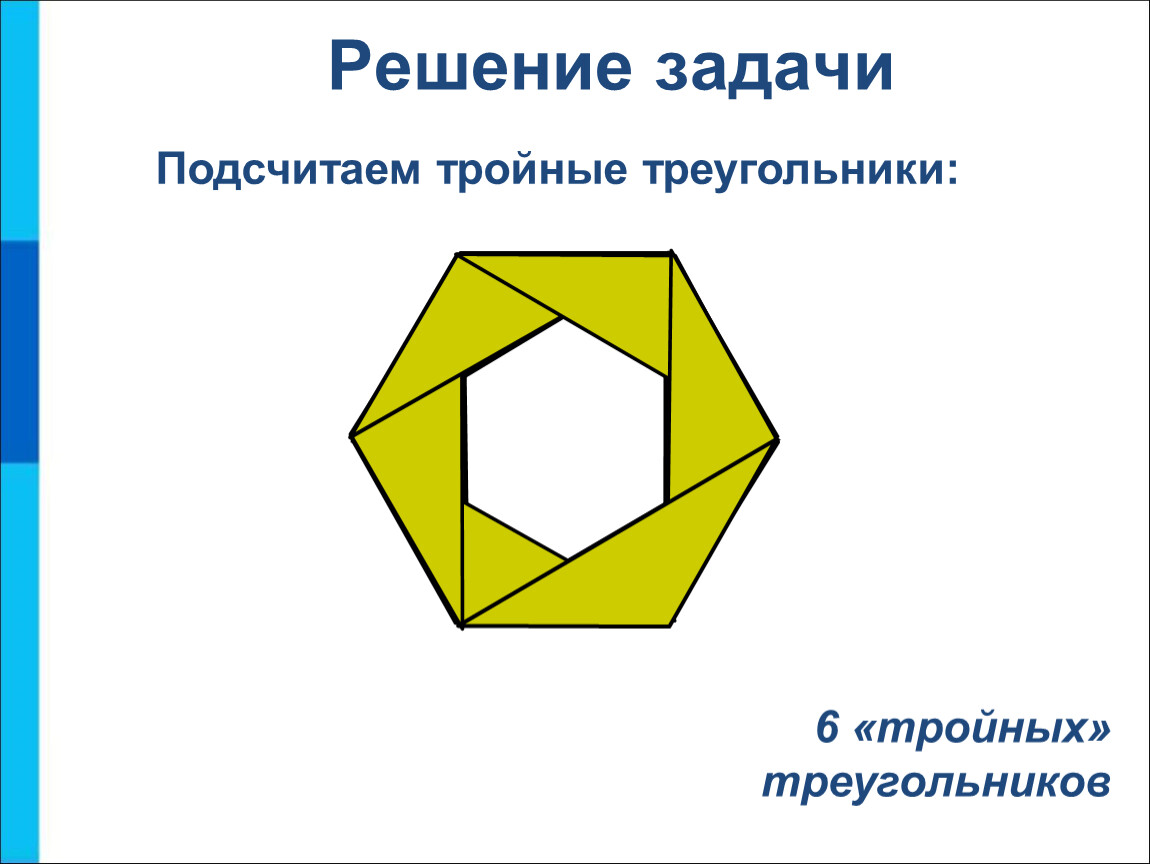 Решение задачи

Подсчитаем тройные треугольники:

6 «тройных» треугольников